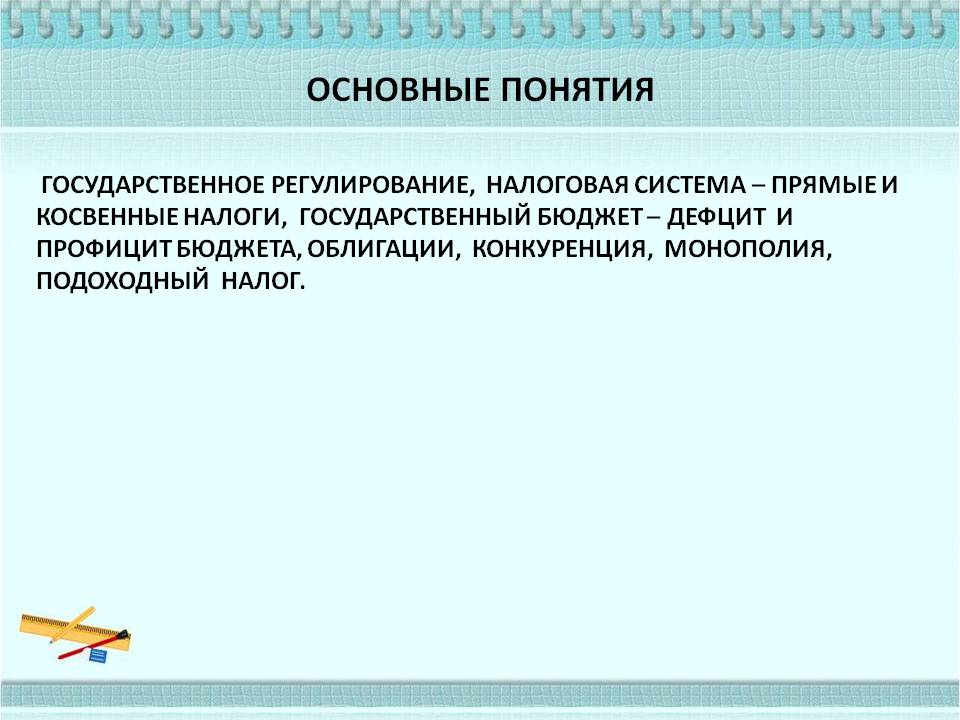 ОСНОВНЫЕ ПОНЯТИЯ

ГОСУДАРСТВЕННОЕ РЕГУЛИРОВАНИЕ, НАЛОГОВАЯ СИСТЕМА – ПРЯМЫЕ И КОСВЕННЫЕ НАЛОГИ, ГОСУДАРСТВЕННЫЙ БЮДЖЕТ – ДЕФЦИТ И ПРОФИЦИТ БЮДЖЕТА, ОБЛИГАЦИИ, КОНКУРЕНЦИЯ, МОНОПОЛИЯ, ПОДОХОДНЫЙ НАЛОГ.